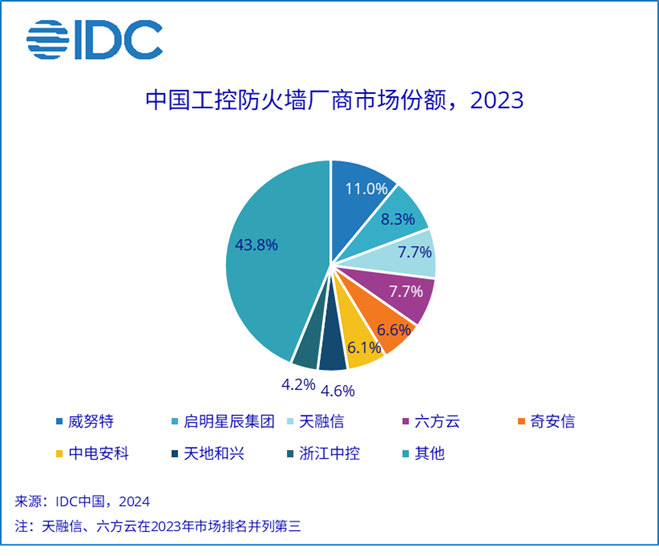 IDC

中国工控防火墙厂商市场份额，2023

11.0%
8.3%
7.7%
7.7%
6.6%
6.1%
4.6%
4.2%
43.8%

威努特
启明星辰集团
天融信
六方云
奇安信
中电安科
天地和兴
浙江中控
其他

来源：IDC中国，2024

注：天融信、六方云在2023年市场排名并列第三